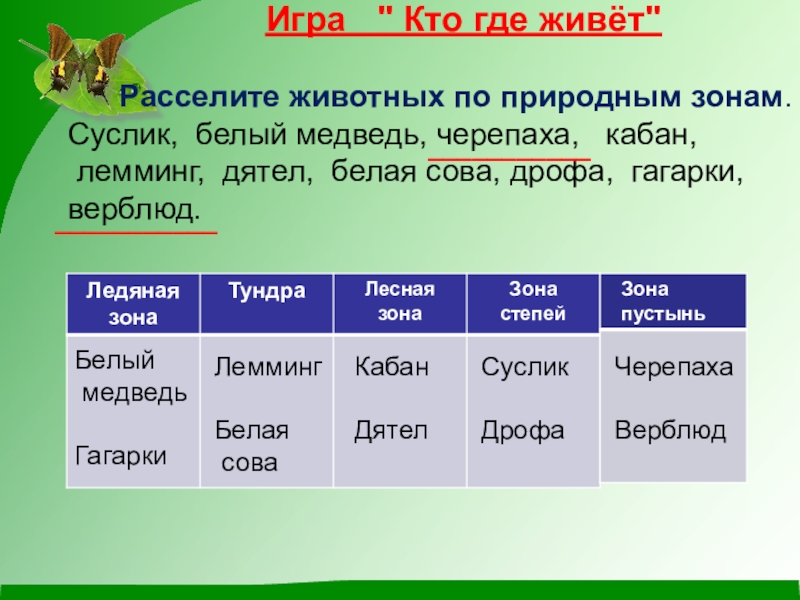 Игра " Кто где живёт"

Расселите животных по природным зонам. Суслик, белый медведь, черепаха, кабан, лемминг, дятел, белая сова, дрофа, гагарки, верблюд.

| Ледяная зона | Тундра | Лесная зона | Зона степей | Зона пустынь |
|---|---|---|---|---|
| Белый медведь<br><br>Гагарки | Лемминг<br><br>Белая сова | Кабан<br><br>Дятел | Суслик<br><br>Дрофа | Черепаха<br><br>Верблюд |